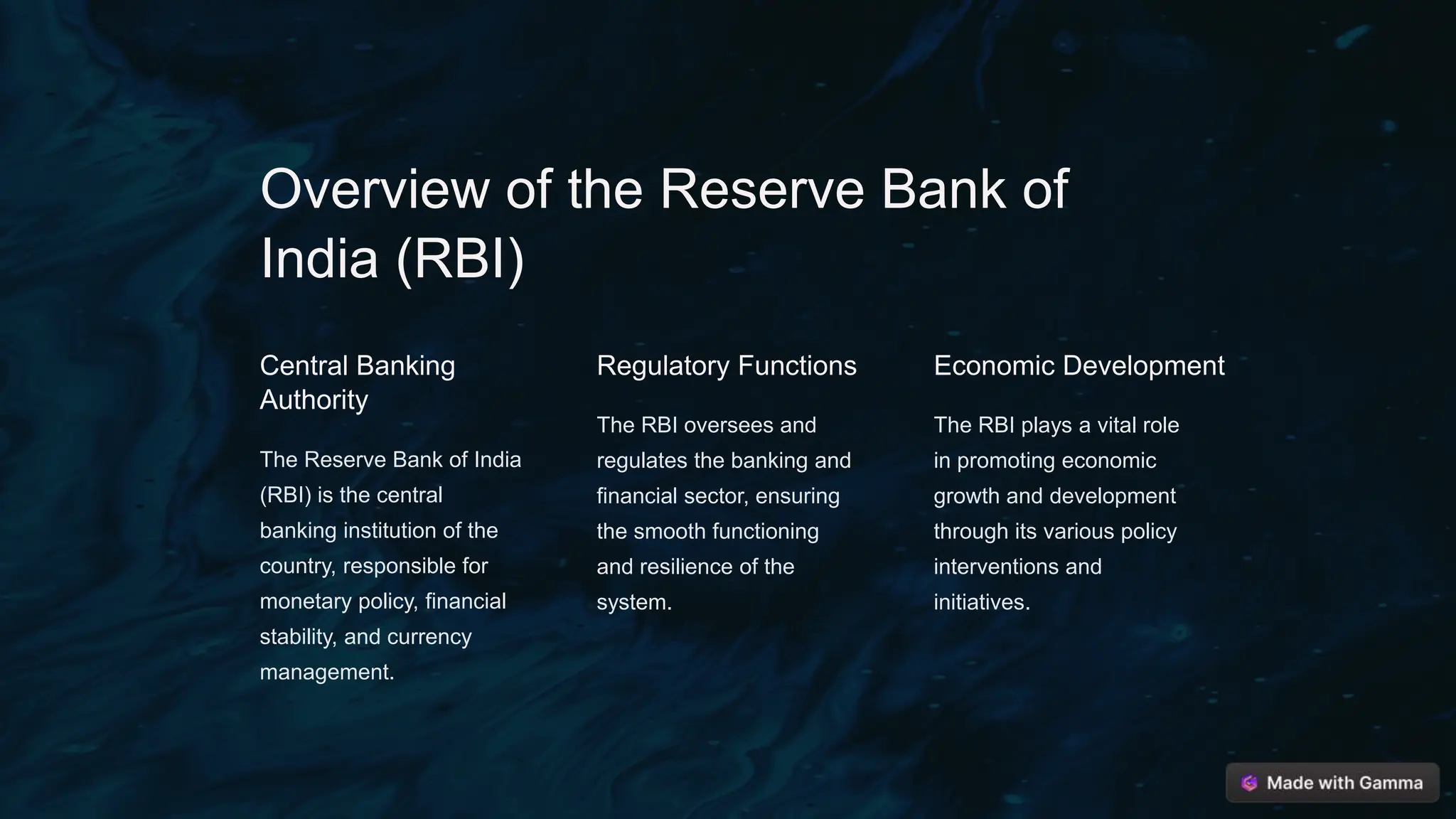 Overview of the Reserve Bank of India (RBI)

Central Banking Authority

The Reserve Bank of India (RBI) is the central banking institution of the country, responsible for monetary policy, financial stability, and currency management.

Regulatory Functions

The RBI oversees and regulates the banking and financial sector, ensuring the smooth functioning and resilience of the system.

Economic Development

The RBI plays a vital role in promoting economic growth and development through its various policy interventions and initiatives.

Made with Gamma